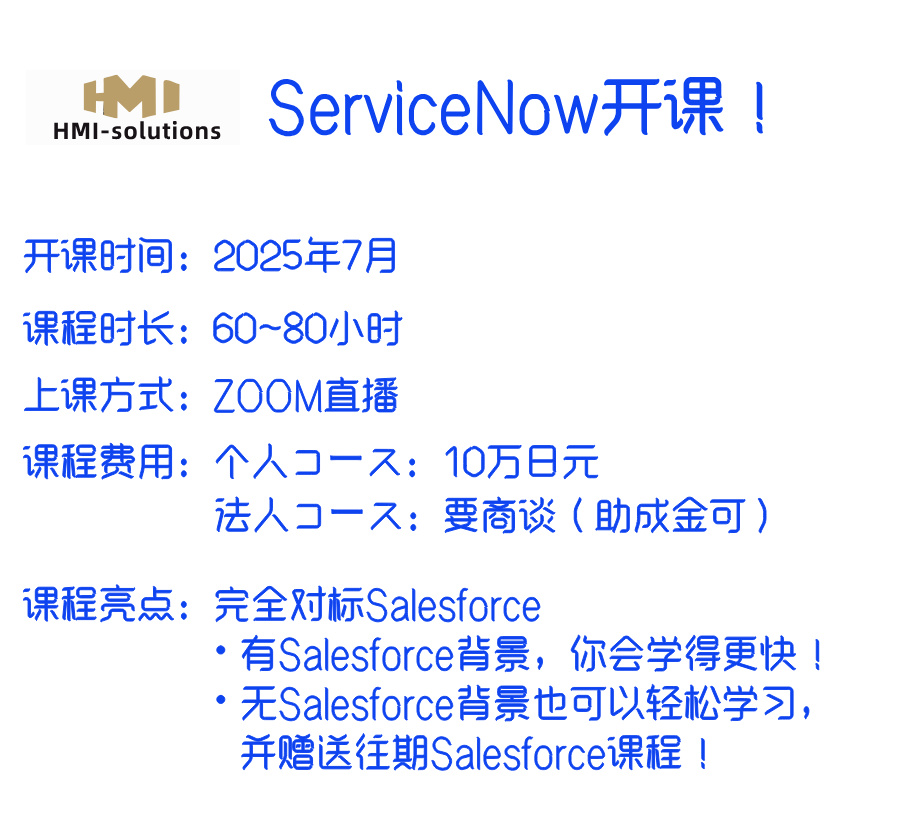 HMI
HMI-solutions

ServiceNow开课！

开课时间：2025年7月

课程时长：60~80小时

上课方式：ZOOM直播

课程费用：个人コース：10万日元
法人コース：要商谈（助成金可）

课程亮点：完全对标Salesforce
• 有Salesforce背景，你会学得更快！
• 无Salesforce背景也可以轻松学习，并赠送往期Salesforce课程！